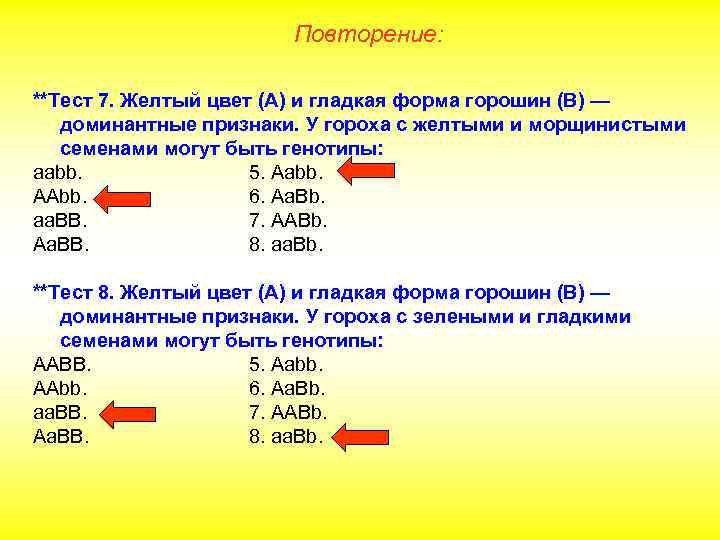 Повторение:

**Тест 7. Желтый цвет (А) и гладкая форма горошин (В) — доминантные признаки. У гороха с желтыми и морщинистыми семенами могут быть генотипы:

aabb.
AAbb.
aaBB.
AaBB.

5. Aabb.
6. AaBb.
7. AABb.
8. aaBb.

**Тест 8. Желтый цвет (А) и гладкая форма горошин (В) — доминантные признаки. У гороха с зелеными и гладкими семенами могут быть генотипы:

AABB.
AAbb.
aaBB.
AaBB.

5. Aabb.
6. AaBb.
7. AABb.
8. aaBb.